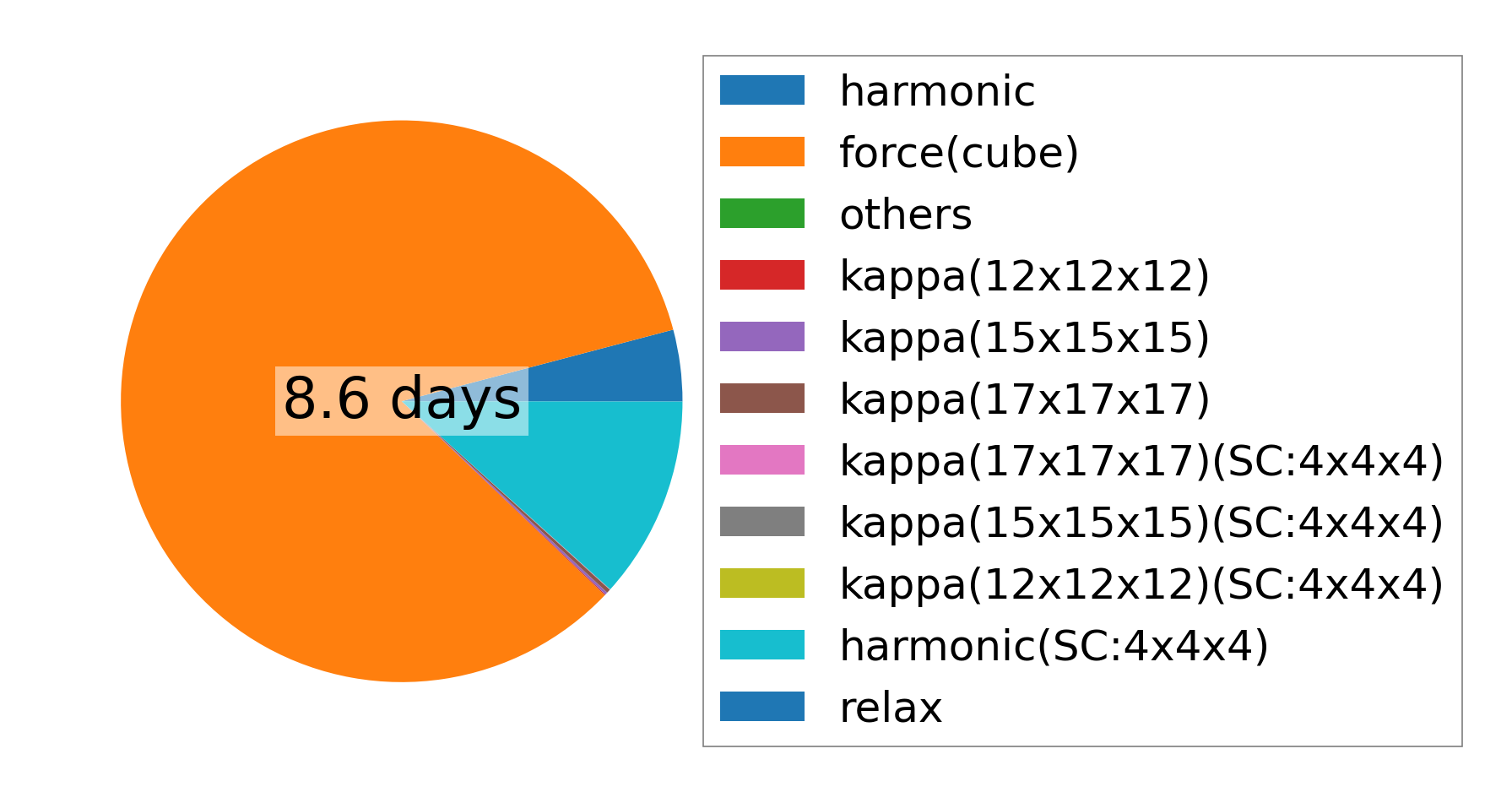 8.6 days

harmonic
force(cube)
others
kappa(12x12x12)
kappa(15x15x15)
kappa(17x17x17)
kappa(17x17x17)(SC:4x4x4)
kappa(15x15x15)(SC:4x4x4)
kappa(12x12x12)(SC:4x4x4)
harmonic(SC:4x4x4)
relax